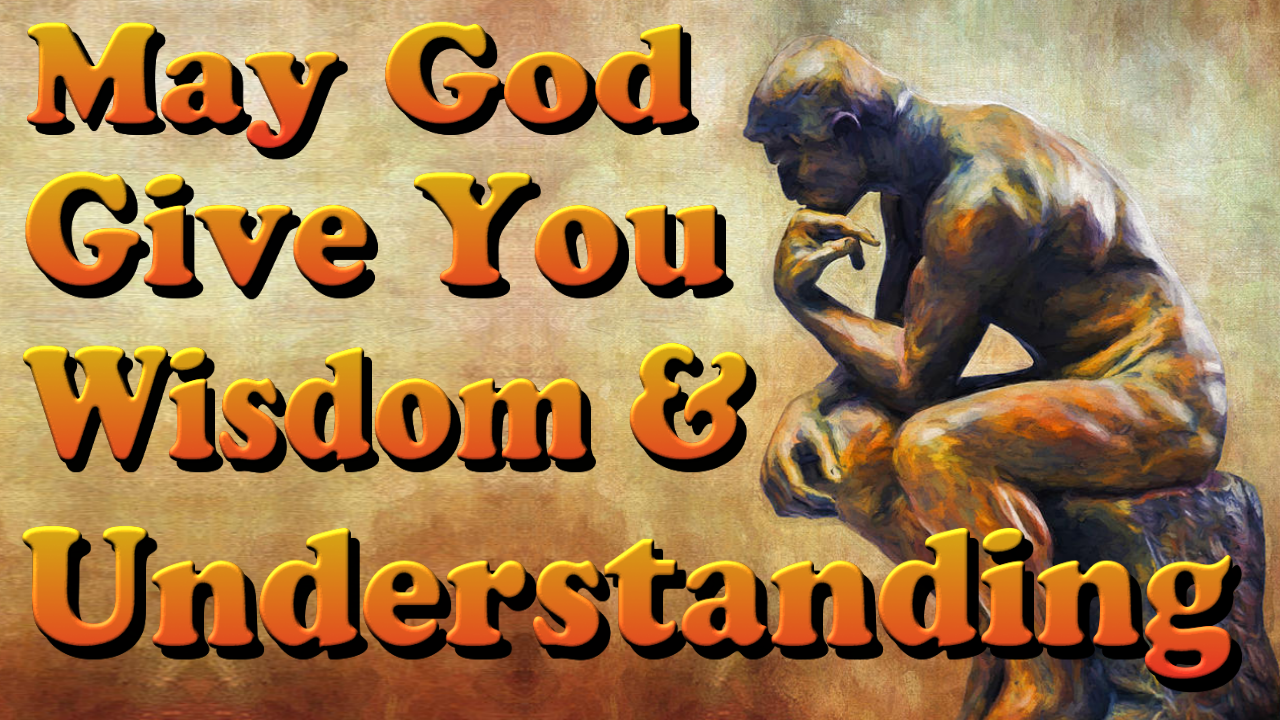 May God Give You Wisdom & Understanding